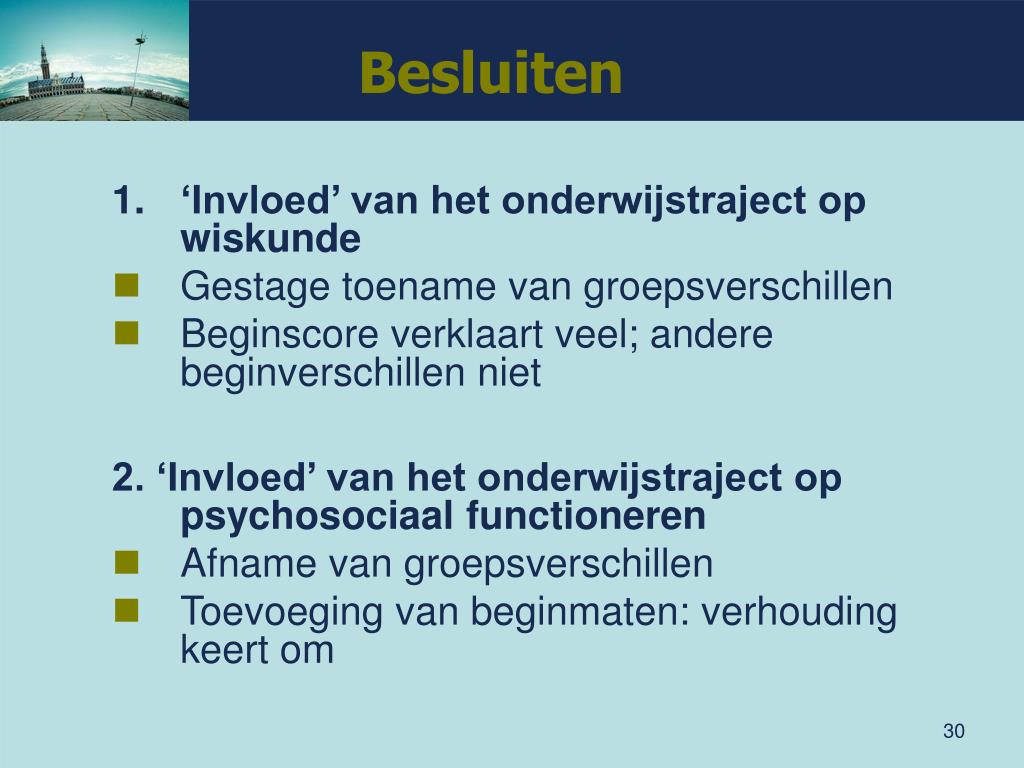 Besluiten

1. ‘Invloed’ van het onderwijstraject op wiskunde

- Gestage toename van groepsverschillen
- Beginscore verklaart veel; andere beginverschillen niet

2. ‘Invloed’ van het onderwijstraject op psychosociaal functioneren

- Afname van groepsverschillen
- Toevoeging van beginmaten: verhouding keert om

30